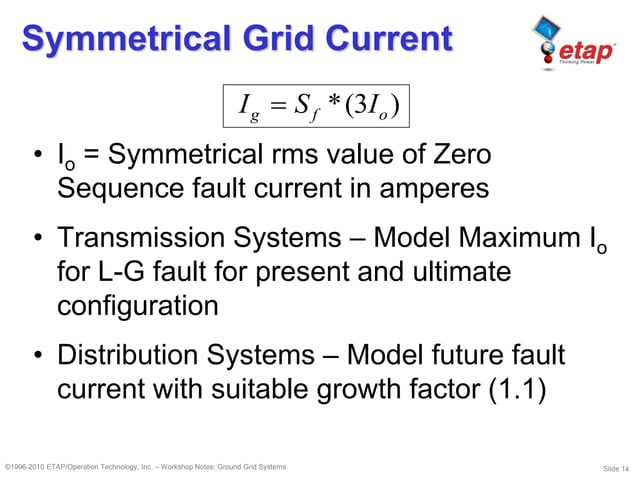 Symmetrical Grid Current

etap
Thinking Power

$I_g = S_f * (3I_o)$

• $I_o$ = Symmetrical rms value of Zero Sequence fault current in amperes

• Transmission Systems – Model Maximum $I_o$ for L-G fault for present and ultimate configuration

• Distribution Systems – Model future fault current with suitable growth factor (1.1)

©1996-2010 ETAP/Operation Technology, Inc. – Workshop Notes: Ground Grid Systems

Slide 14